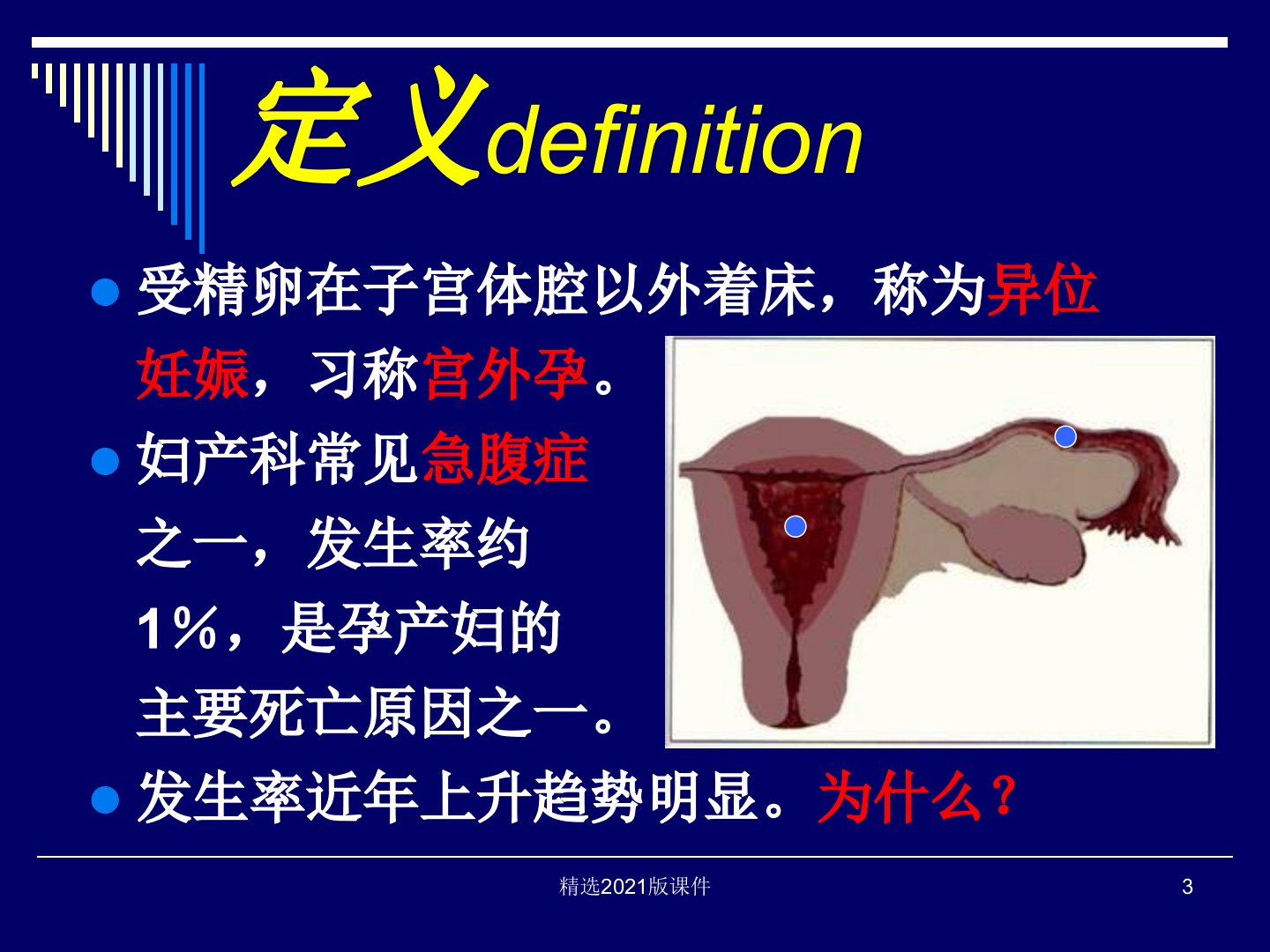 定义definition

受精卵在子宫体腔以外着床，称为异位妊娠，习称宫外孕。

妇产科常见急腹症之一，发生率约1％，是孕产妇的主要死亡原因之一。

发生率近年上升趋势明显。为什么？

精选2021版课件

3